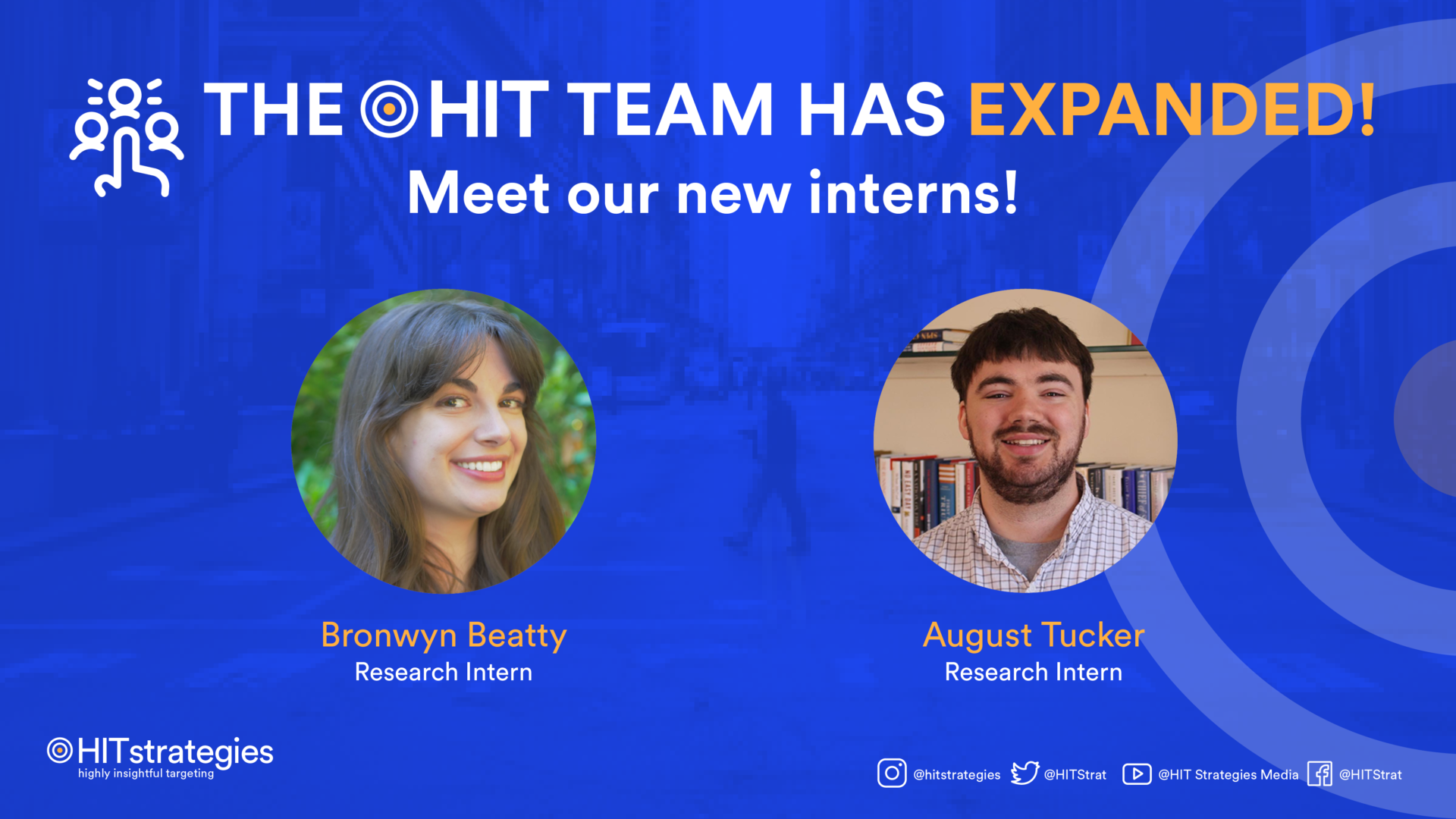 THE HIT TEAM HAS EXPANDED!
Meet our new interns!

Bronwyn Beatty
Research Intern

August Tucker
Research Intern

HITstrategies
highly insightful targeting

@hitstrategies @HITStrat @HIT Strategies Media @HITStrat